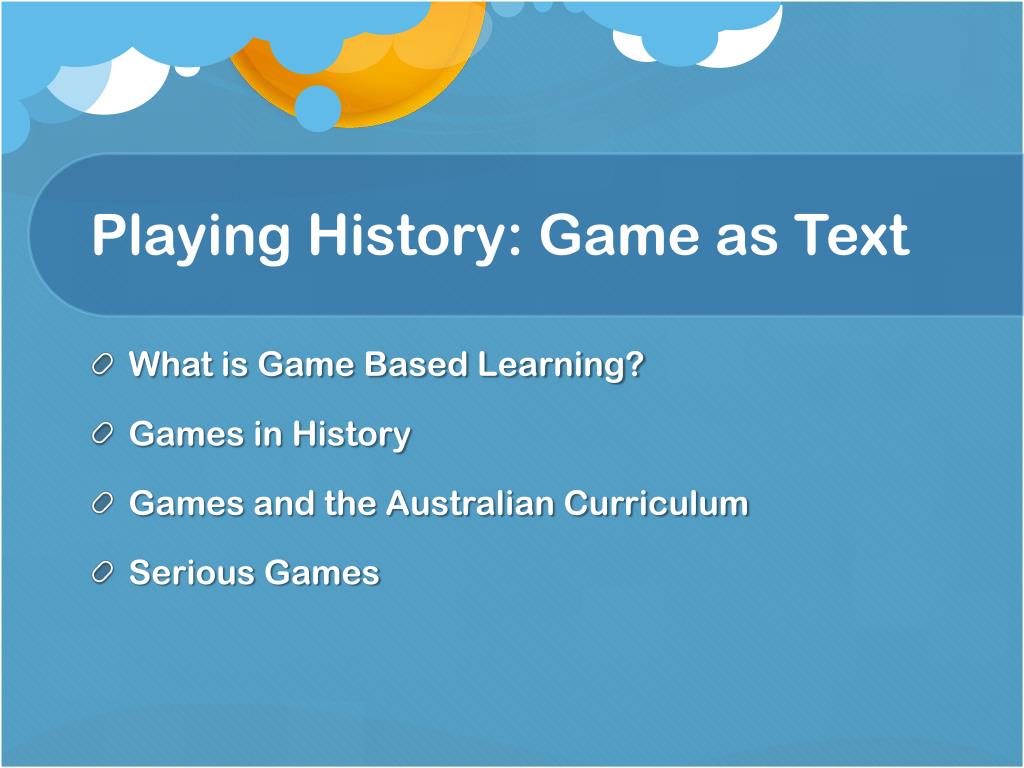 Playing History: Game as Text

What is Game Based Learning?

Games in History

Games and the Australian Curriculum

Serious Games